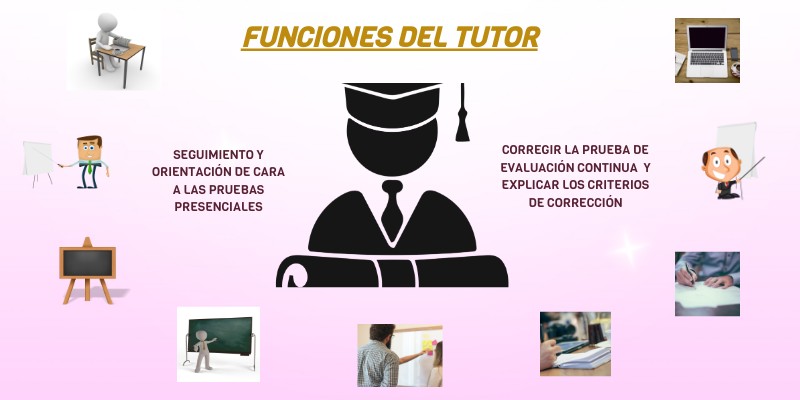 FUNCIONES DEL TUTOR

SEGUIMIENTO Y ORIENTACIÓN DE CARA A LAS PRUEBAS PRESENCIALES

CORREGIR LA PRUEBA DE EVALUACIÓN CONTINUA Y EXPLICAR LOS CRITERIOS DE CORRECCIÓN